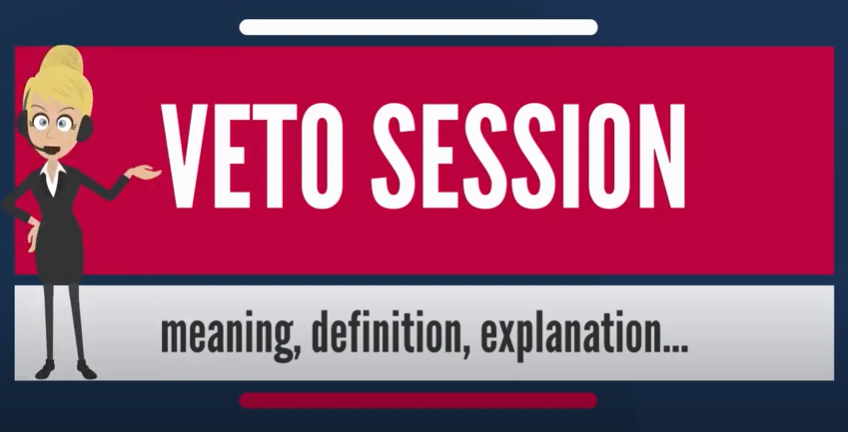 VETO SESSION

meaning, definition, explanation...